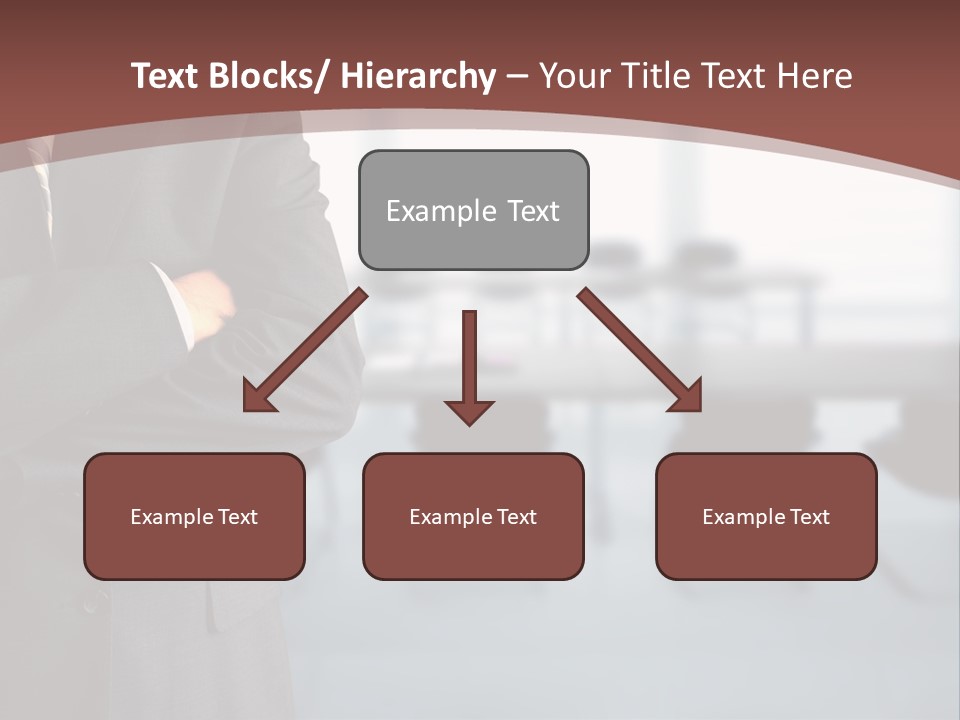 Text Blocks/ Hierarchy – Your Title Text Here

Example Text

Example Text

Example Text

Example Text